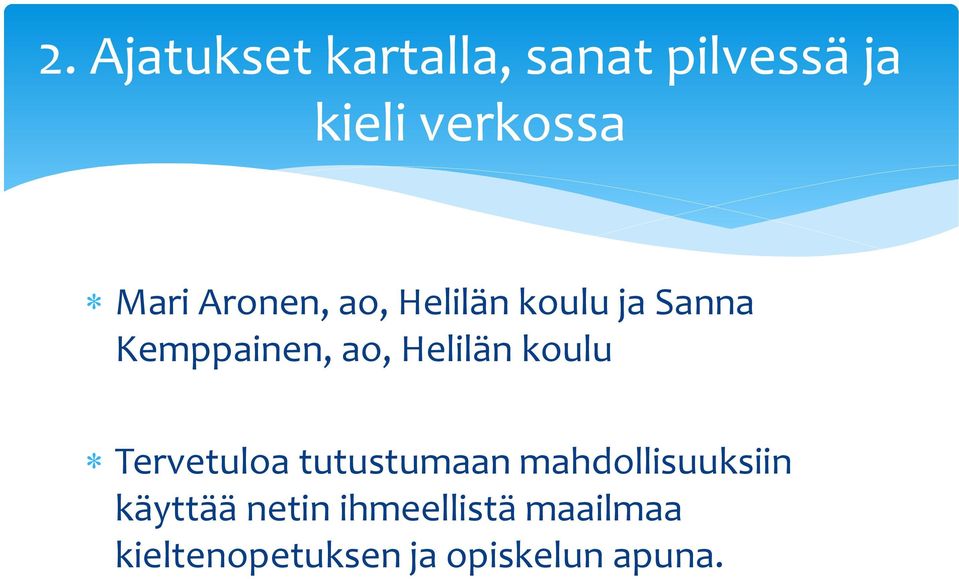 2. Ajatukset kartalla, sanat pilvessä ja kieli verkossa

* Mari Aronen, ao, Helilän koulu ja Sanna Kemppainen, ao, Helilän koulu

* Tervetuloa tutustumaan mahdollisuuksiin käyttää netin ihmeellistä maailmaa kieltenopetuksen ja opiskelun apuna.